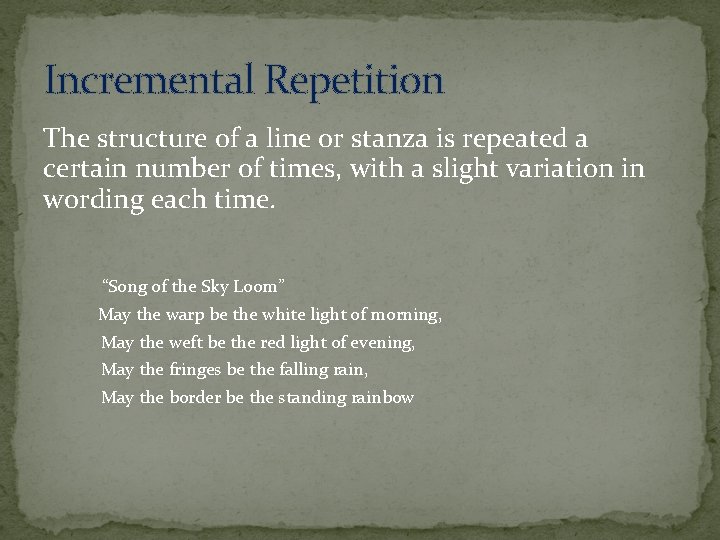 Incremental Repetition

The structure of a line or stanza is repeated a certain number of times, with a slight variation in wording each time.

“Song of the Sky Loom”
May the warp be the white light of morning,
May the weft be the red light of evening,
May the fringes be the falling rain,
May the border be the standing rainbow